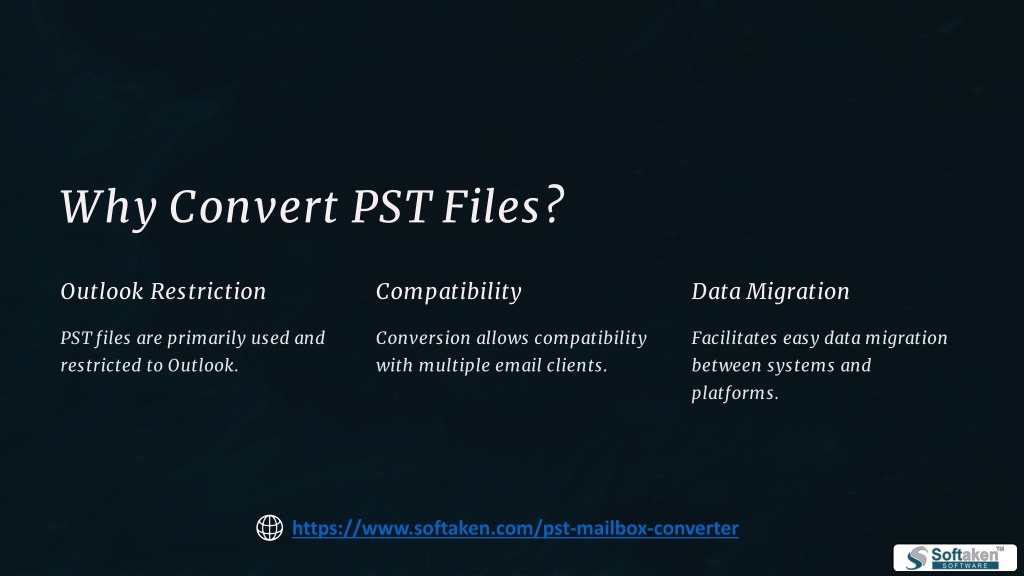 Why Convert PST Files?

Outlook Restriction

PST files are primarily used and restricted to Outlook.

Compatibility

Conversion allows compatibility with multiple email clients.

Data Migration

Facilitates easy data migration between systems and platforms.

https://www.softaken.com/pst-mailbox-converter

Softaken™ SOFTWARE